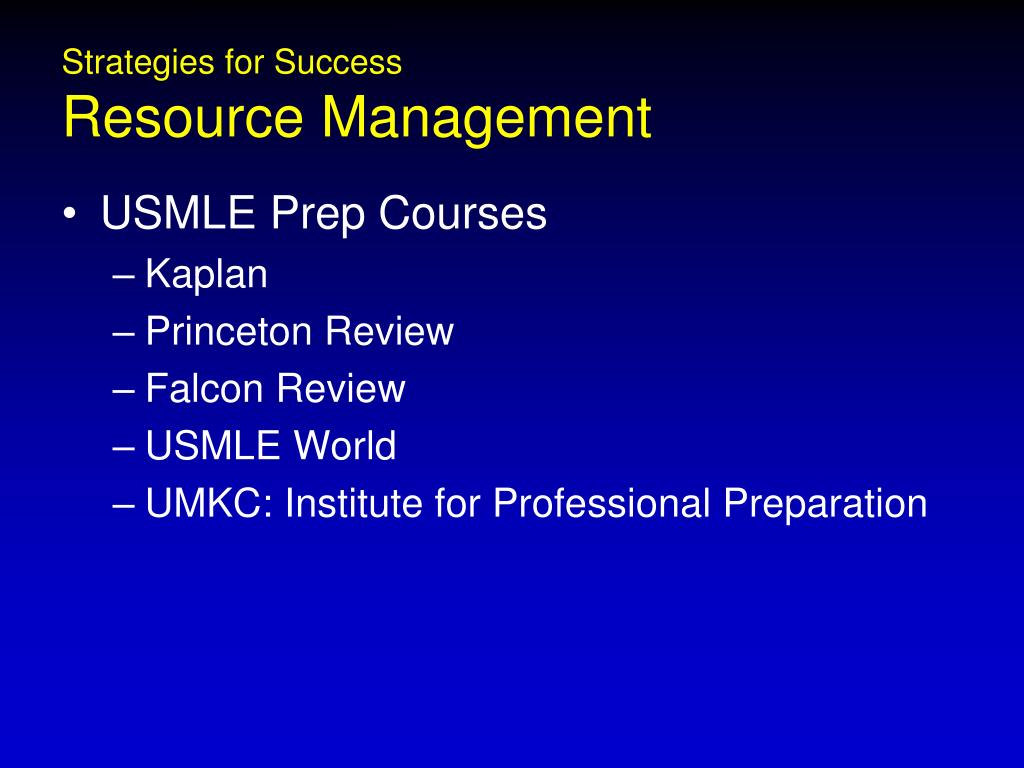 Strategies for Success
Resource Management

• USMLE Prep Courses
– Kaplan
– Princeton Review
– Falcon Review
– USMLE World
– UMKC: Institute for Professional Preparation